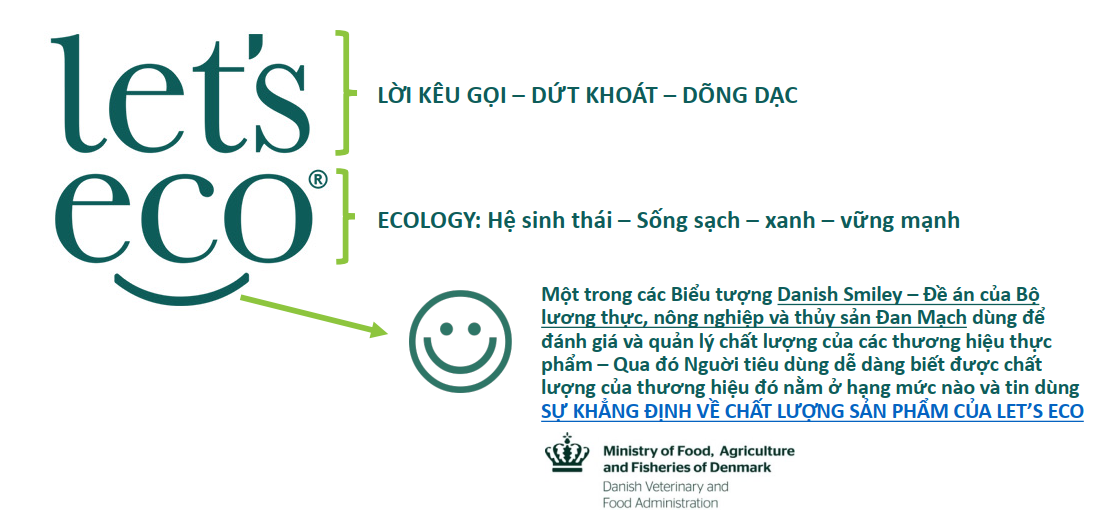 let's eco®

LỜI KÊU GỌI – DỨT KHOÁT – DÕNG DẠC

ECOLOGY: Hệ sinh thái – Sống sạch – xanh – vững mạnh

Một trong các Biểu tượng Danish Smiley – Đề án của Bộ lương thực, nông nghiệp và thủy sản Đan Mạch dùng để đánh giá và quản lý chất lượng của các thương hiệu thực phẩm – Qua đó Người tiêu dùng dễ dàng biết được chất lượng của thương hiệu đó nằm ở hạng mức nào và tin dùng
SỰ KHẲNG ĐỊNH VỀ CHẤT LƯỢNG SẢN PHẨM CỦA LET'S ECO

Ministry of Food, Agriculture and Fisheries of Denmark
Danish Veterinary and Food Administration